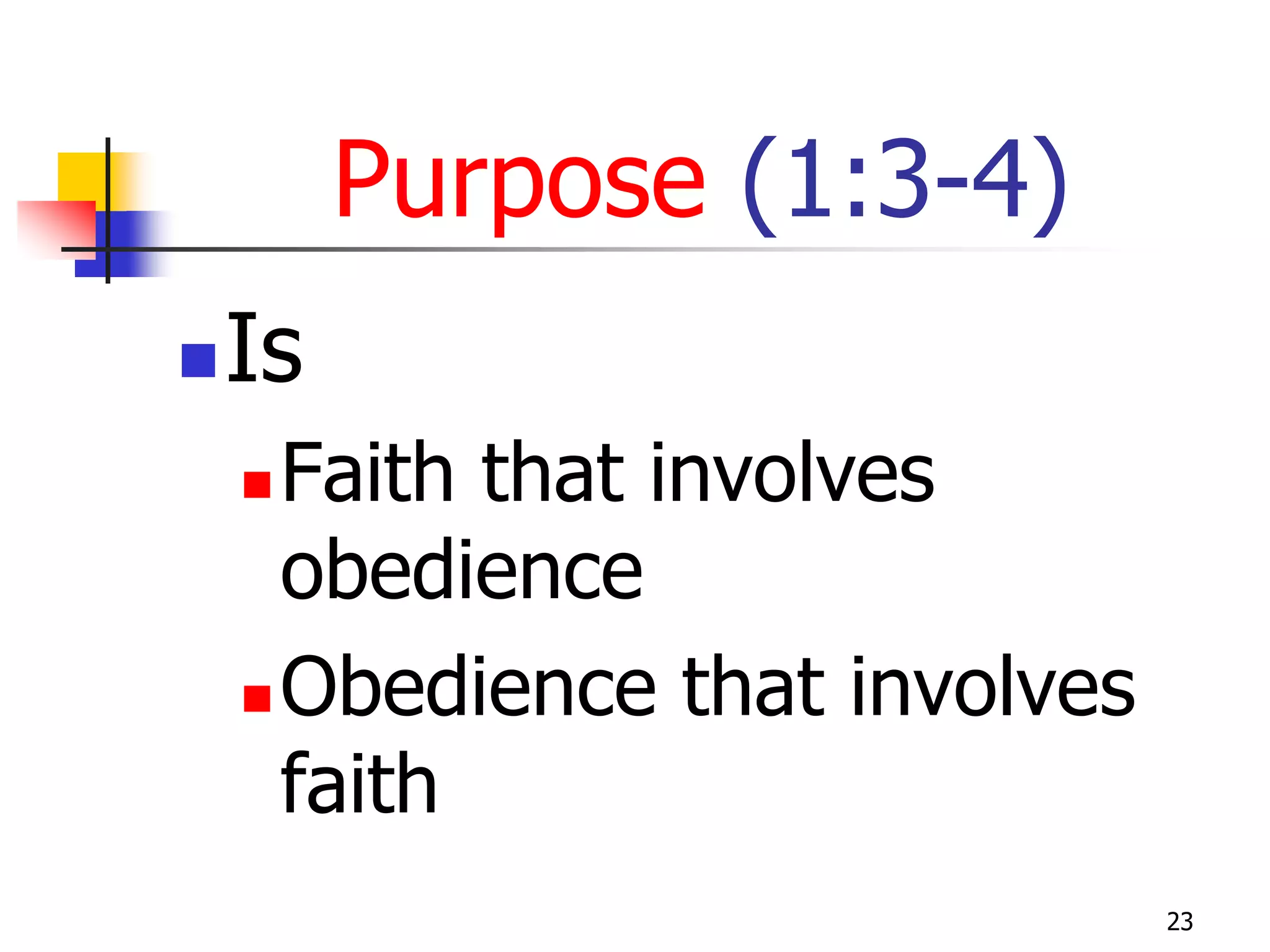 Purpose (1:3-4)

Is

Faith that involves obedience

Obedience that involves faith

23